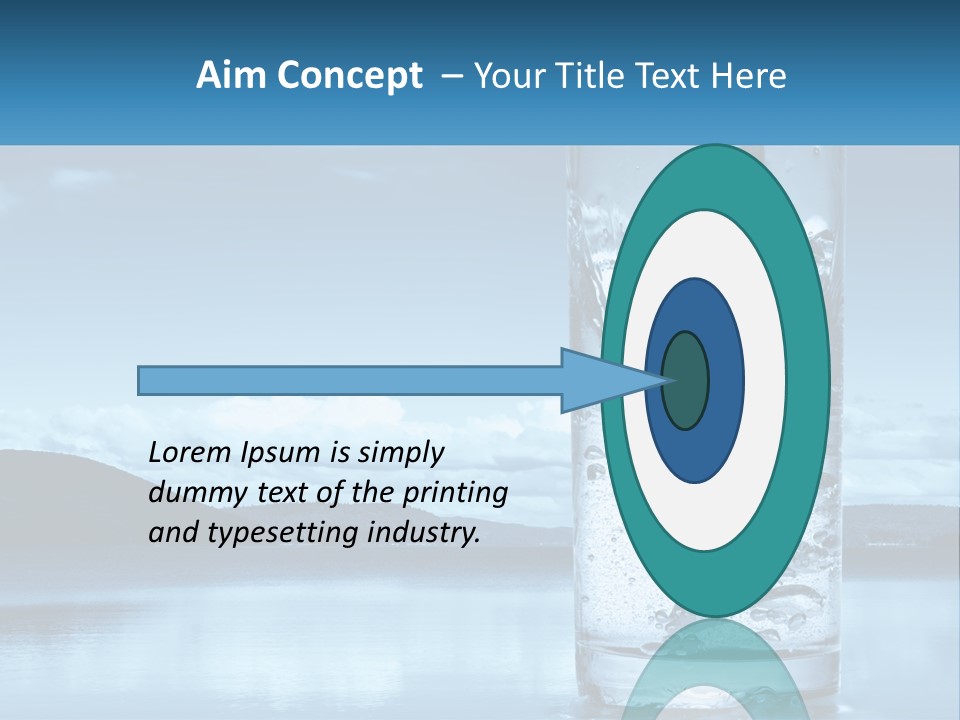 Aim Concept – Your Title Text Here

Lorem Ipsum is simply dummy text of the printing and typesetting industry.